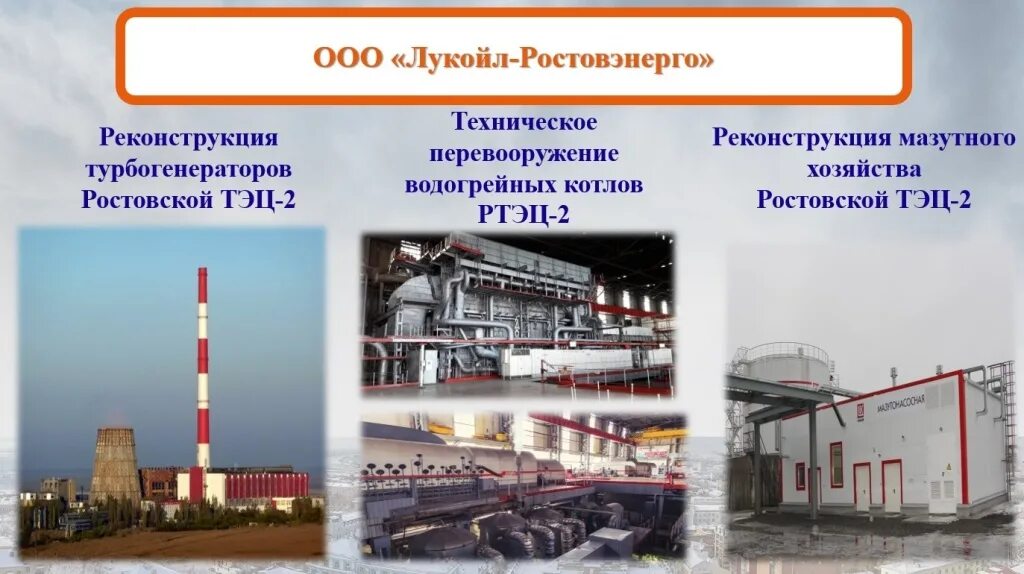 ООО «Лукойл-Ростовэнерго»

Реконструкция турбогенераторов Ростовской ТЭЦ-2

Техническое перевооружение водогрейных котлов РТЭЦ-2

Реконструкция мазутного хозяйства Ростовской ТЭЦ-2

МАЗУТОНАСОСНАЯ